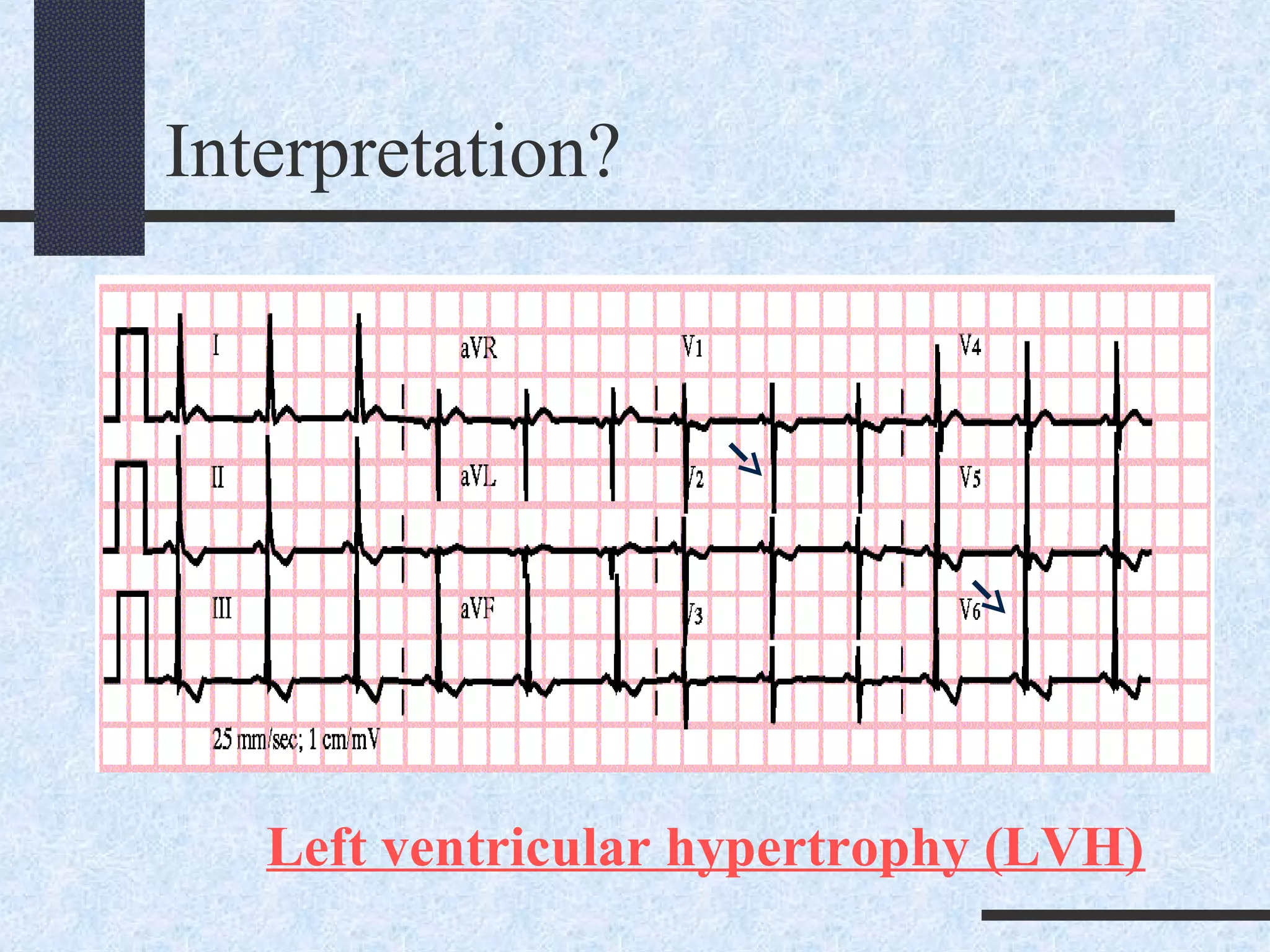 Interpretation?

I

aVR

V1

V4

II

aVL

V2

V5

III

aVF

V3

V6

25 mm/sec; 1 cm/mV

Left ventricular hypertrophy (LVH)